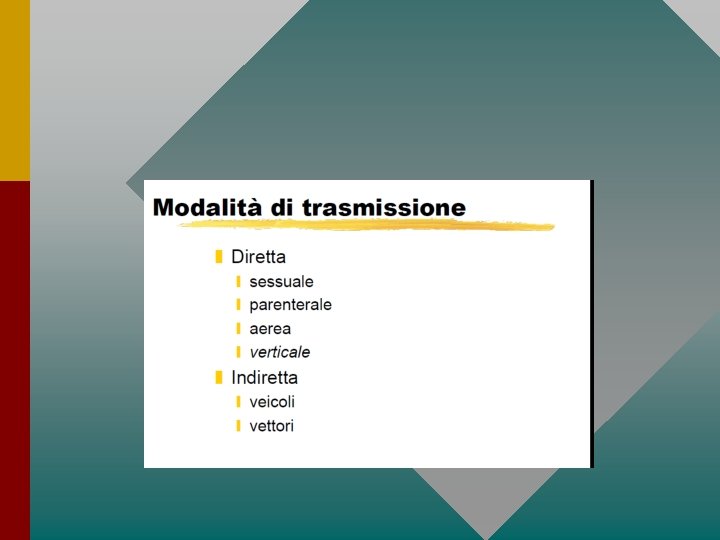 Modalità di trasmissione

Diretta
sessuale
parenterale
aerea
verticale
Indiretta
veicoli
vettori